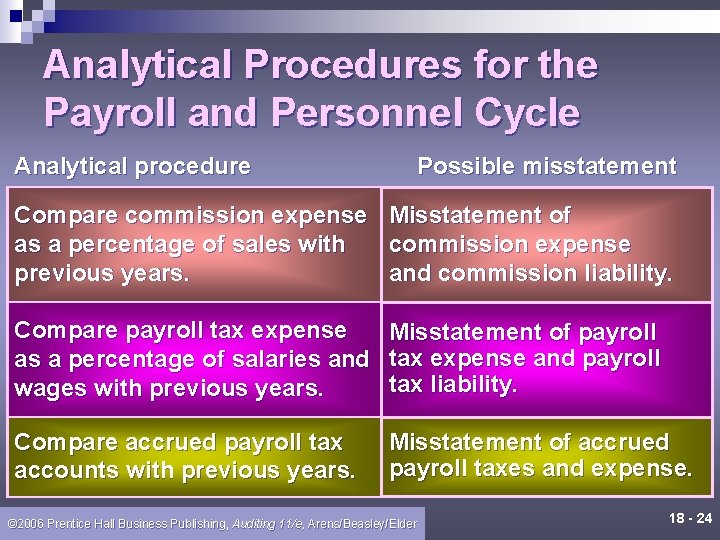 Analytical Procedures for the Payroll and Personnel Cycle

| Analytical procedure | Possible misstatement |
|---|---|
| Compare commission expense as a percentage of sales with previous years. | Misstatement of commission expense and commission liability. |
| Compare payroll tax expense as a percentage of salaries and wages with previous years. | Misstatement of payroll tax expense and payroll tax liability. |
| Compare accrued payroll tax accounts with previous years. | Misstatement of accrued payroll taxes and expense. |

©2006 Prentice Hall Business Publishing, Auditing 11/e, Arens/Beasley/Elder

18 - 24